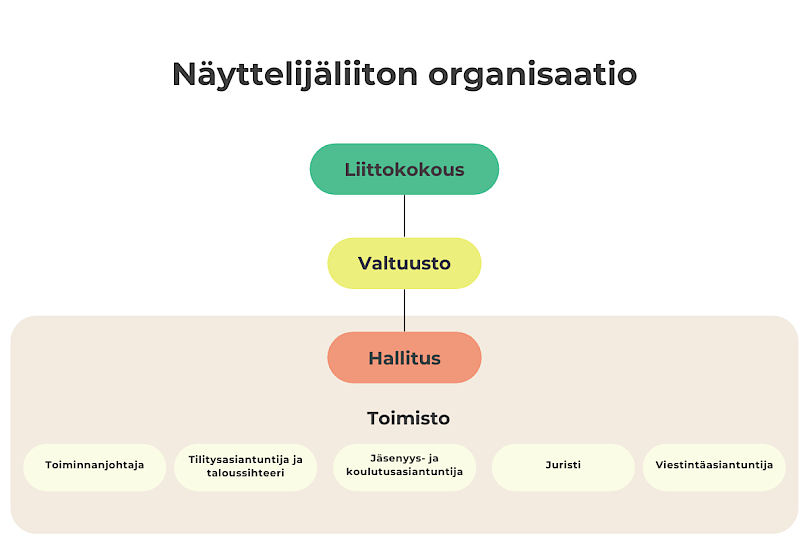 Näyttelijäliiton organisaatio

Liittokokous

Valtuusto

Hallitus

Toimisto

Toiminnanjohtaja

Tilitysasiantuntija ja taloussihteeri

Jäsenyys- ja koulutusasiantuntija

Juristi

Viestintäasiantuntija